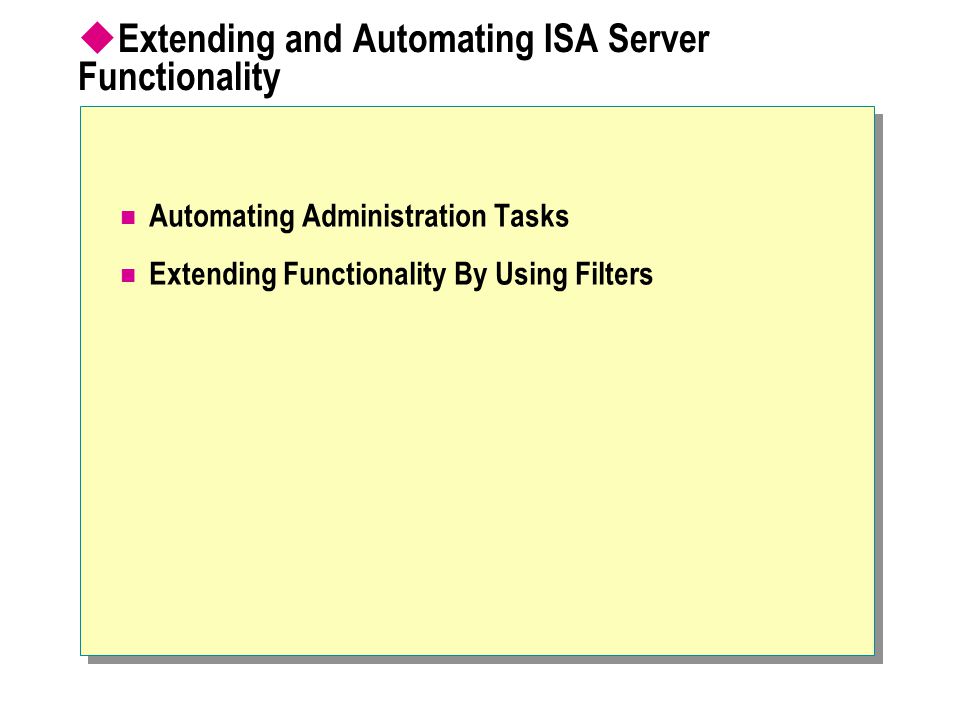 Extending and Automating ISA Server Functionality

- Automating Administration Tasks
- Extending Functionality By Using Filters